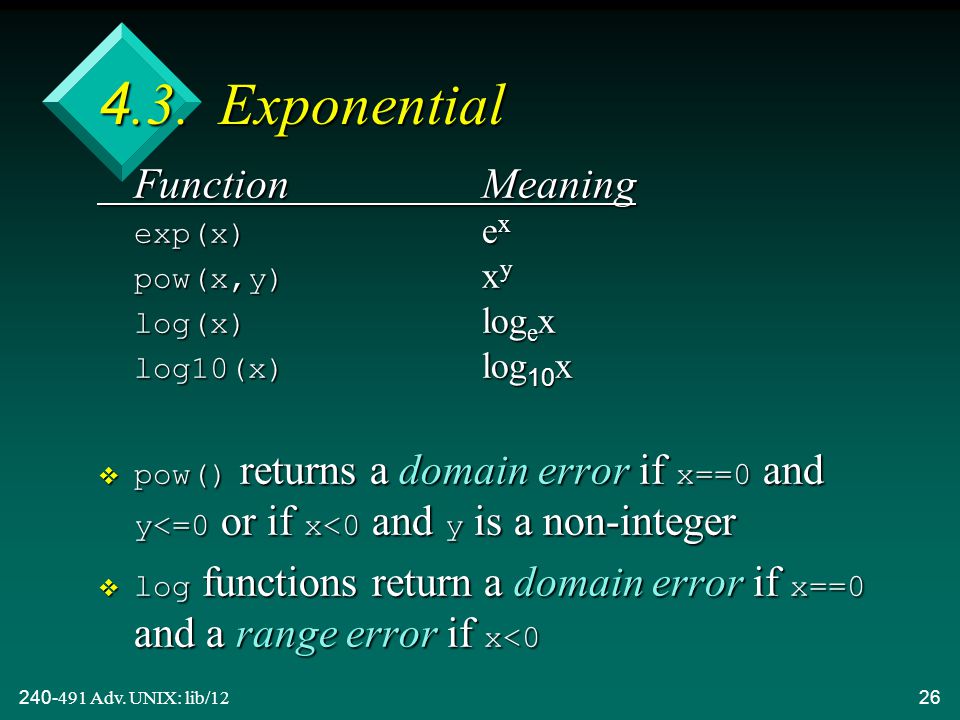 4.3. Exponential

| Function | Meaning |
|---|---|
| exp(x) | $e^x$ |
| pow(x,y) | $x^y$ |
| log(x) | $\log_e x$ |
| log10(x) | $\log_{10} x$ |

❖ pow() returns a domain error if x==0 and y<=0 or if x<0 and y is a non-integer

❖ log functions return a domain error if x==0 and a range error if x<0

240-491 Adv. UNIX: lib/12

26